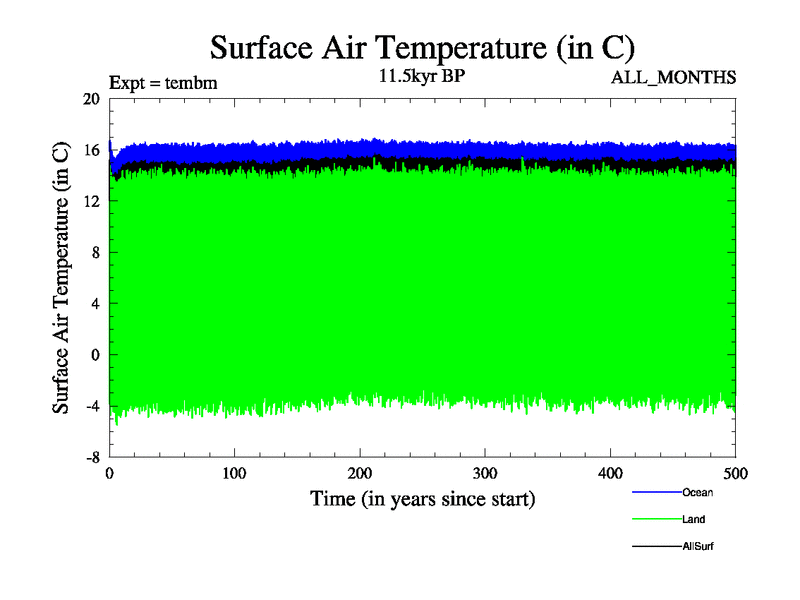 Surface Air Temperature (in C)

Expt = tembm

11.5kyr BP

ALL_MONTHS

Surface Air Temperature (in C)

20
16
12
8
4
0
-4
-8

0
100
200
300
400
500

Time (in years since start)

Ocean

Land

AllSurf